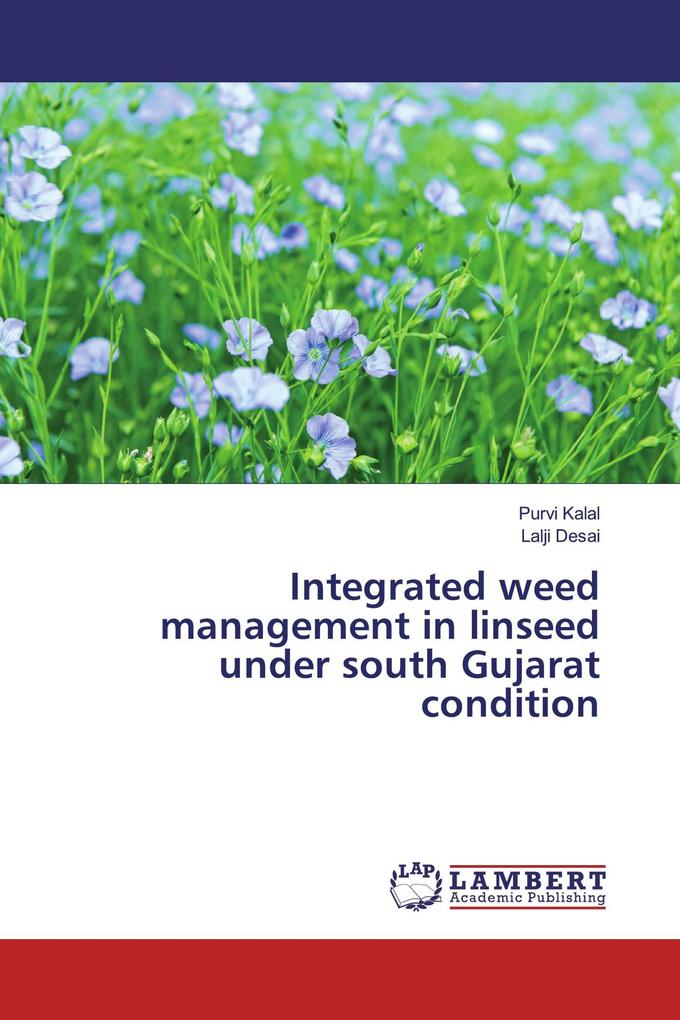 Purvi Kalal
Lalji Desai

Integrated weed management in linseed under south Gujarat condition

LAP LAMBERT Academic Publishing